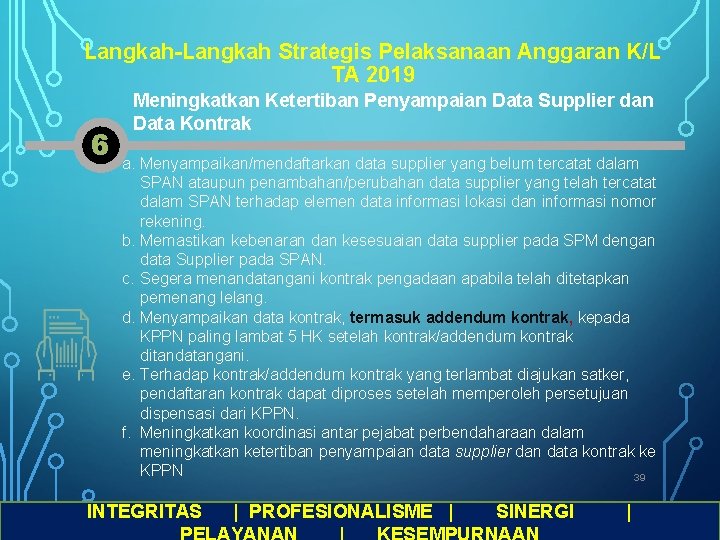 Langkah-Langkah Strategis Pelaksanaan Anggaran K/L TA 2019

6

Meningkatkan Ketertiban Penyampaian Data Supplier dan Data Kontrak

a. Menyampaikan/mendaftarkan data supplier yang belum tercatat dalam SPAN ataupun penambahan/perubahan data supplier yang telah tercatat dalam SPAN terhadap elemen data informasi lokasi dan informasi nomor rekening.
b. Memastikan kebenaran dan kesesuaian data supplier pada SPM dengan data Supplier pada SPAN.
c. Segera menandatangani kontrak pengadaan apabila telah ditetapkan pemenang lelang.
d. Menyampaikan data kontrak, termasuk addendum kontrak, kepada KPPN paling lambat 5 HK setelah kontrak/addendum kontrak ditandatangani.
e. Terhadap kontrak/addendum kontrak yang terlambat diajukan satker, pendaftaran kontrak dapat diproses setelah memperoleh persetujuan dispensasi dari KPPN.
f. Meningkatkan koordinasi antar pejabat perbendaharaan dalam meningkatkan ketertiban penyampaian data supplier dan data kontrak ke KPPN

39

INTEGRITAS | PROFESIONALISME | SINERGI | PELAYANAN | KESEMPURNAAN